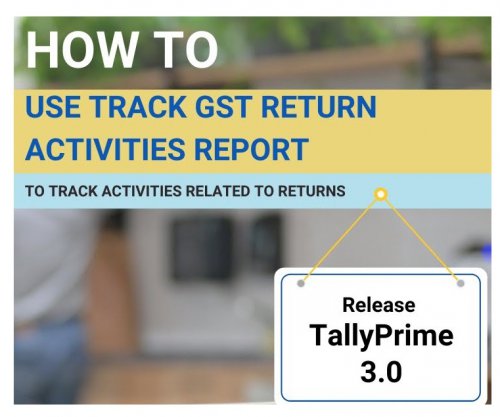 HOW TO

USE TRACK GST RETURN ACTIVITIES REPORT

TO TRACK ACTIVITIES RELATED TO RETURNS

Release
TallyPrime
3.0